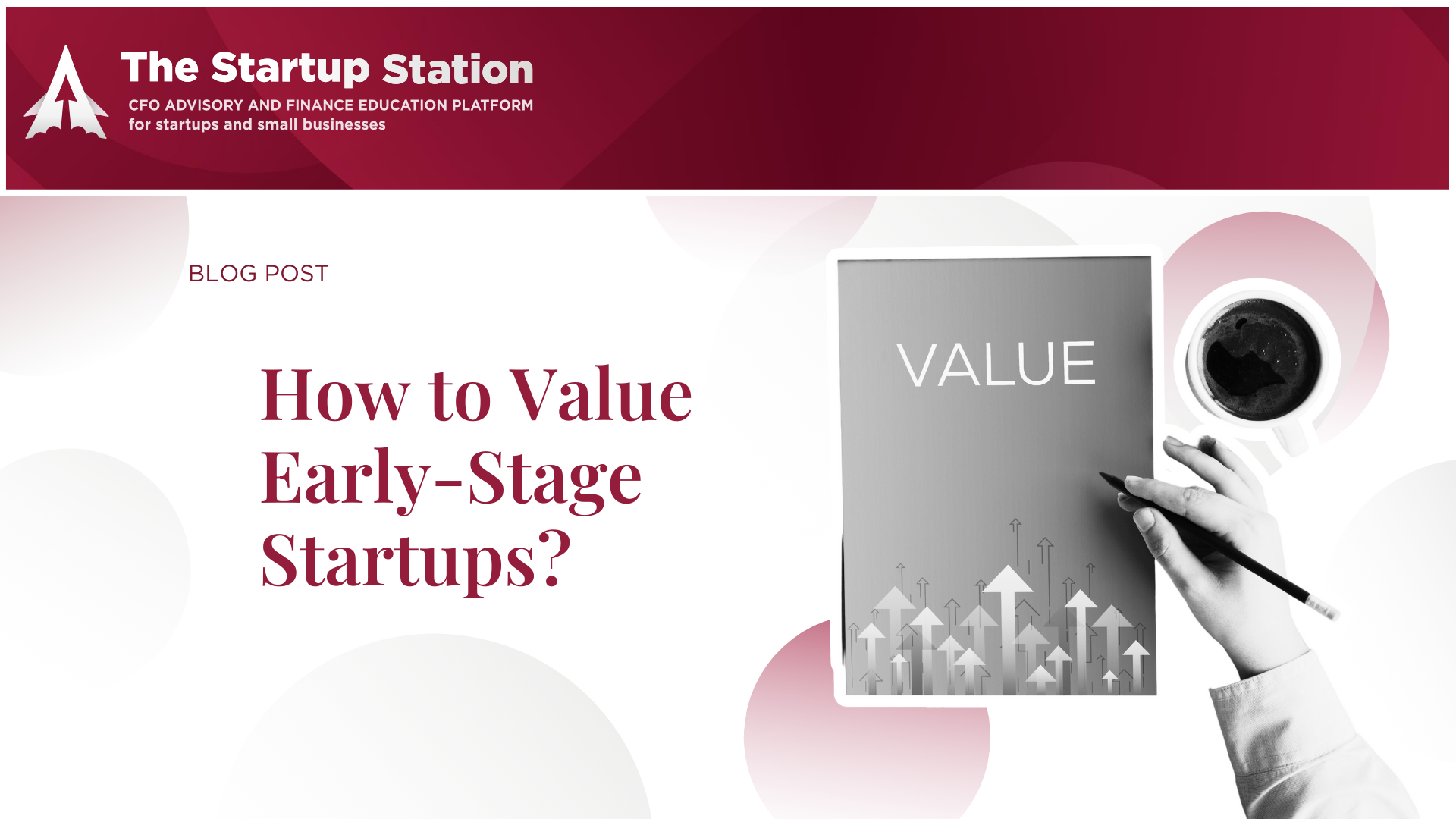 The Startup Station
CFO ADVISORY AND FINANCE EDUCATION PLATFORM
for startups and small businesses

BLOG POST

How to Value Early-Stage Startups?

VALUE